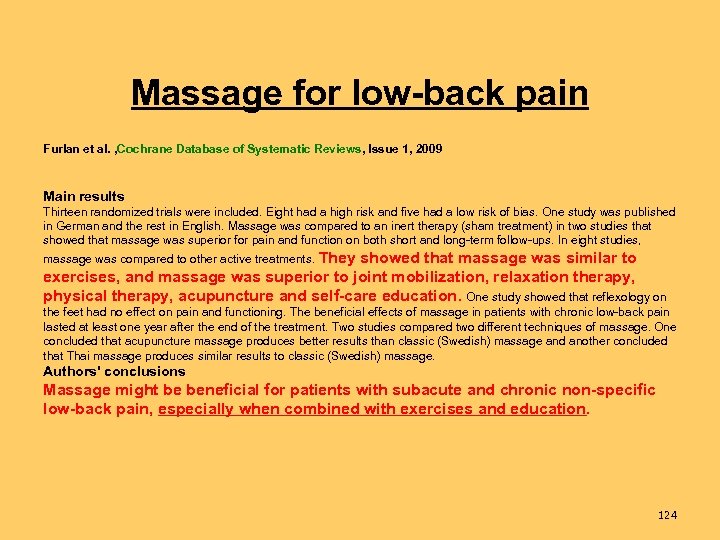 Massage for low-back pain

Furlan et al. ,Cochrane Database of Systematic Reviews, Issue 1, 2009

Main results
Thirteen randomized trials were included. Eight had a high risk and five had a low risk of bias. One study was published in German and the rest in English. Massage was compared to an inert therapy (sham treatment) in two studies that showed that massage was superior for pain and function on both short and long-term follow-ups. In eight studies, massage was compared to other active treatments. They showed that massage was similar to exercises, and massage was superior to joint mobilization, relaxation therapy, physical therapy, acupuncture and self-care education. One study showed that reflexology on the feet had no effect on pain and functioning. The beneficial effects of massage in patients with chronic low-back pain lasted at least one year after the end of the treatment. Two studies compared two different techniques of massage. One concluded that acupuncture massage produces better results than classic (Swedish) massage and another concluded that Thai massage produces similar results to classic (Swedish) massage.
Authors' conclusions
Massage might be beneficial for patients with subacute and chronic non-specific low-back pain, especially when combined with exercises and education.

124